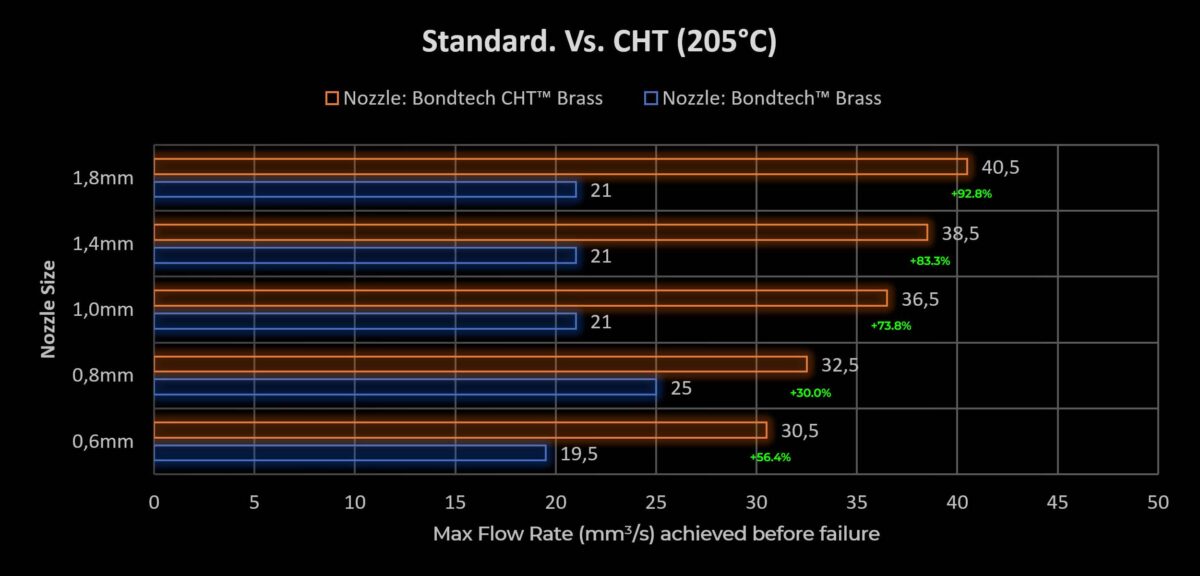 Standard. Vs. CHT (205°C)

Nozzle: Bondtech CHT™ Brass
Nozzle: Bondtech™ Brass

Nozzle Size

1,8mm
40,5
+92.8%
21

1,4mm
38,5
+83.3%
21

1,0mm
36,5
+73.8%
21

0,8mm
32,5
+30.0%
25

0,6mm
30,5
+56.4%
19,5

0 5 10 15 20 25 30 35 40 45 50

Max Flow Rate (mm³/s) achieved before failure